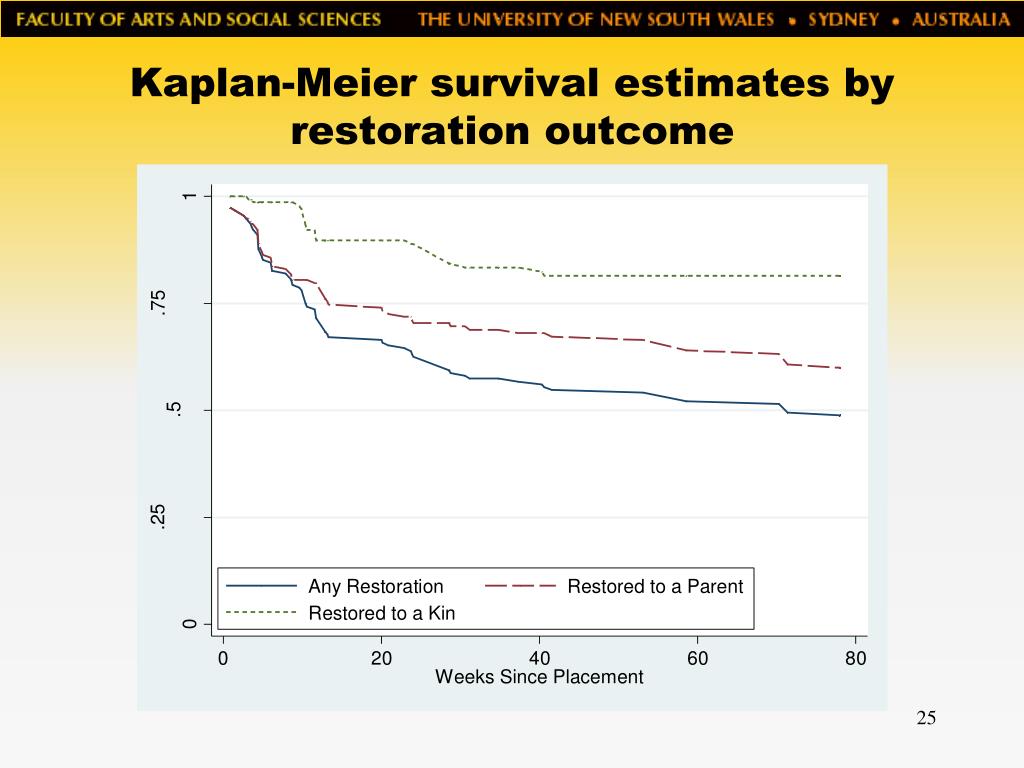 FACULTY OF ARTS AND SOCIAL SCIENCES THE UNIVERSITY OF NEW SOUTH WALES • SYDNEY • AUSTRALIA

Kaplan-Meier survival estimates by restoration outcome

1
.75
.5
.25
0

Any Restoration
Restored to a Parent
Restored to a Kin

0
20
40
60
80
Weeks Since Placement

25